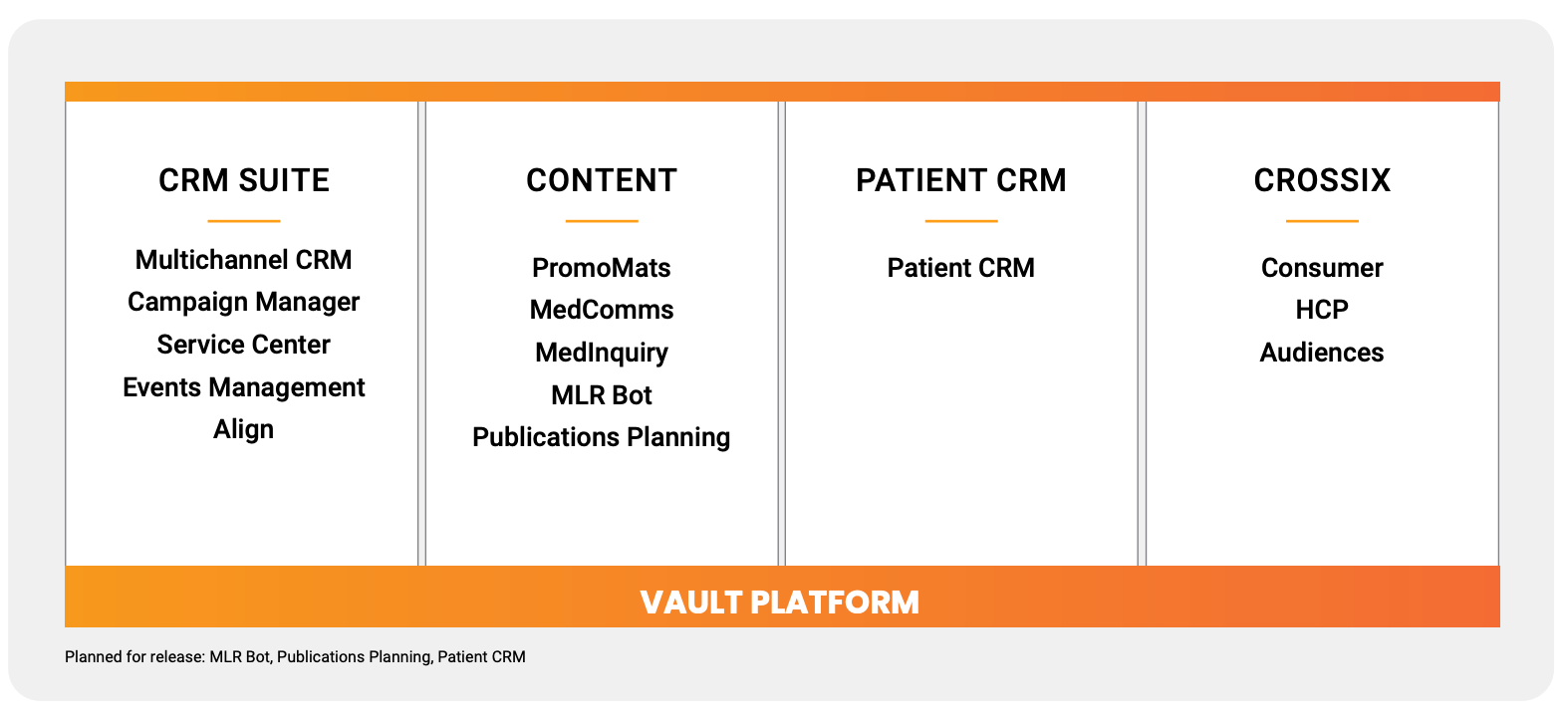 CRM SUITE

Multichannel CRM
Campaign Manager
Service Center
Events Management
Align

CONTENT

PromoMats
MedComms
MedInquiry
MLR Bot
Publications Planning

PATIENT CRM

Patient CRM

CROSSIX

Consumer
HCP
Audiences

VAULT PLATFORM

Planned for release: MLR Bot, Publications Planning, Patient CRM